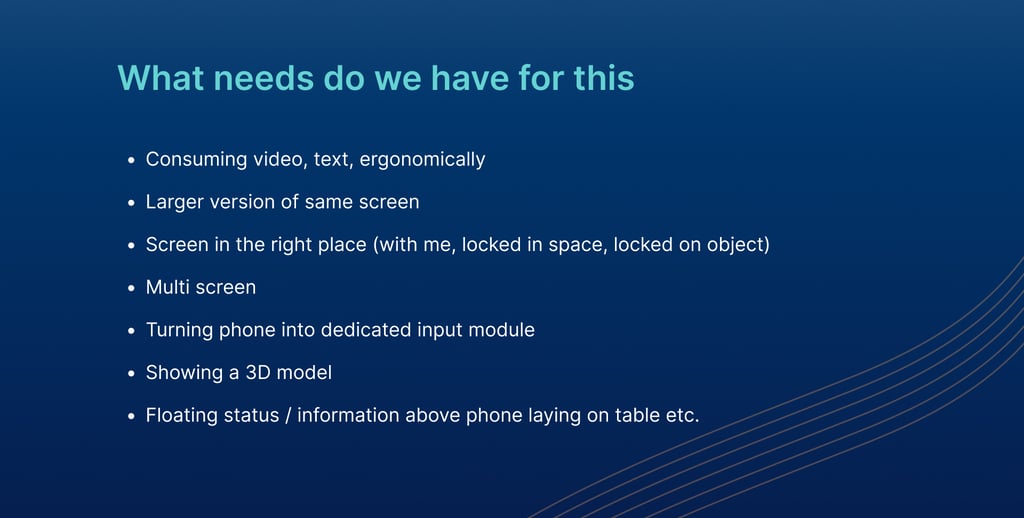 What needs do we have for this

- Consuming video, text, ergonomically
- Larger version of same screen
- Screen in the right place (with me, locked in space, locked on object)
- Multi screen
- Turning phone into dedicated input module
- Showing a 3D model
- Floating status / information above phone laying on table etc.